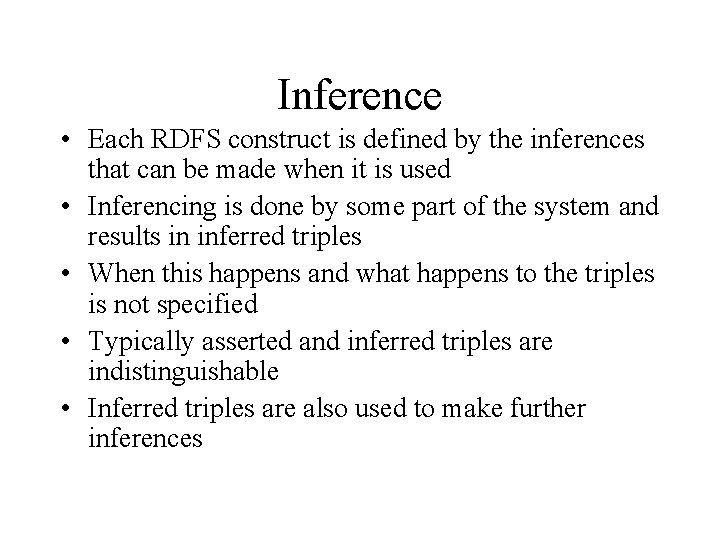 Inference

• Each RDFS construct is defined by the inferences that can be made when it is used
• Inferencing is done by some part of the system and results in inferred triples
• When this happens and what happens to the triples is not specified
• Typically asserted and inferred triples are indistinguishable
• Inferred triples are also used to make further inferences